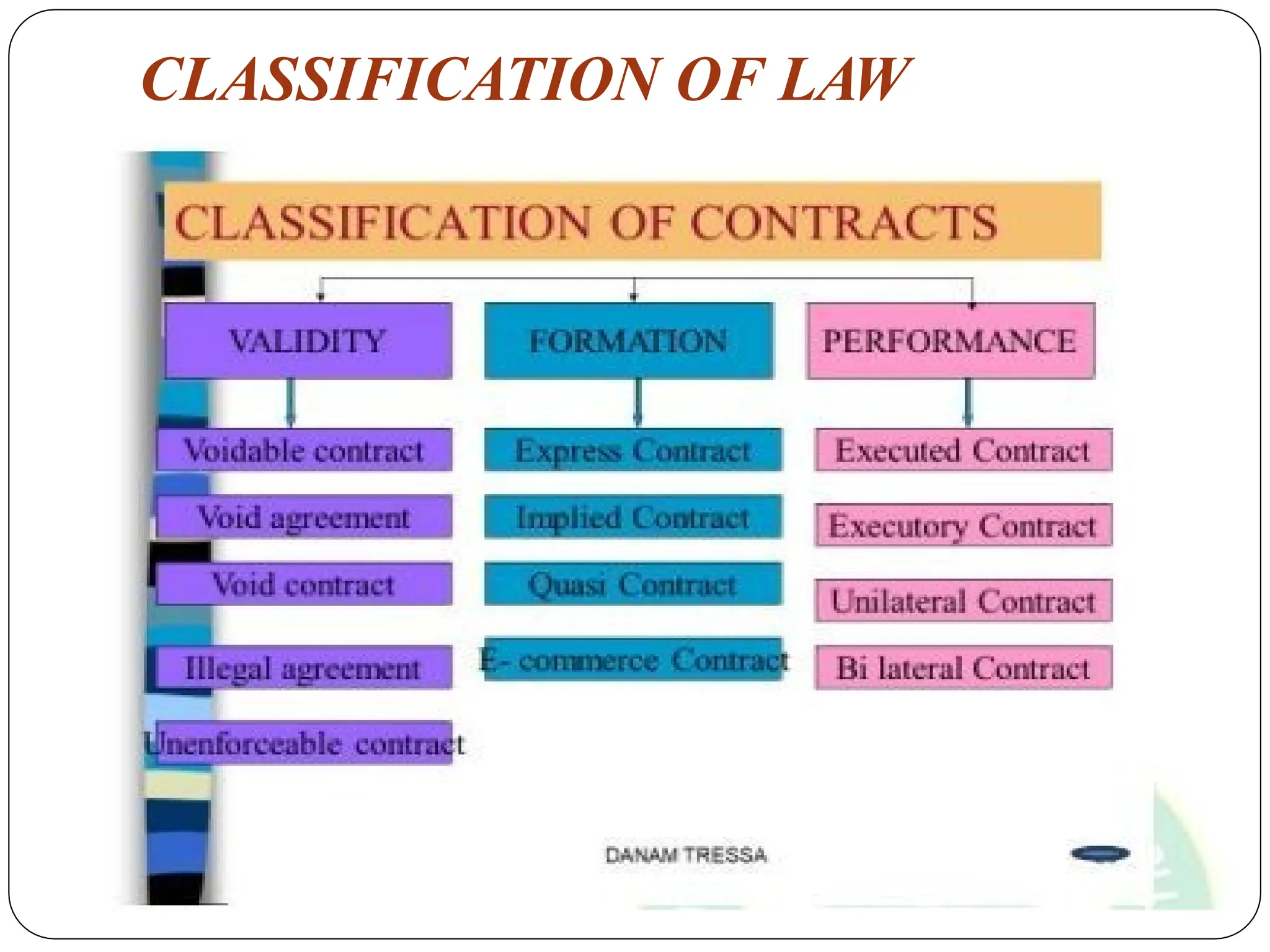 CLASSIFICATION OF LAW

CLASSIFICATION OF CONTRACTS

VALIDITY

Voidable contract

Void agreement

Void contract

Illegal agreement

Unenforceable contract

FORMATION

Express Contract

Implied Contract

Quasi Contract

E- commerce Contract

PERFORMANCE

Executed Contract

Executory Contract

Unilateral Contract

Bi lateral Contract

DANAM TRESSA